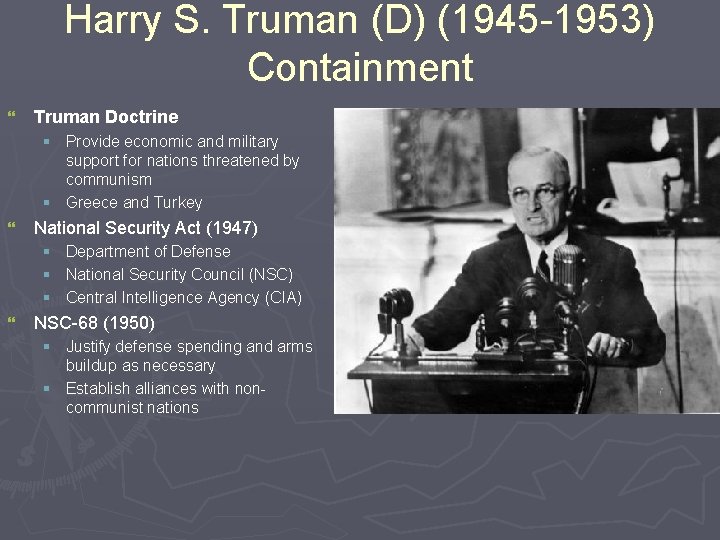 Harry S. Truman (D) (1945-1953)
Containment

Truman Doctrine
- Provide economic and military support for nations threatened by communism
- Greece and Turkey

National Security Act (1947)
- Department of Defense
- National Security Council (NSC)
- Central Intelligence Agency (CIA)

NSC-68 (1950)
- Justify defense spending and arms buildup as necessary
- Establish alliances with non-communist nations